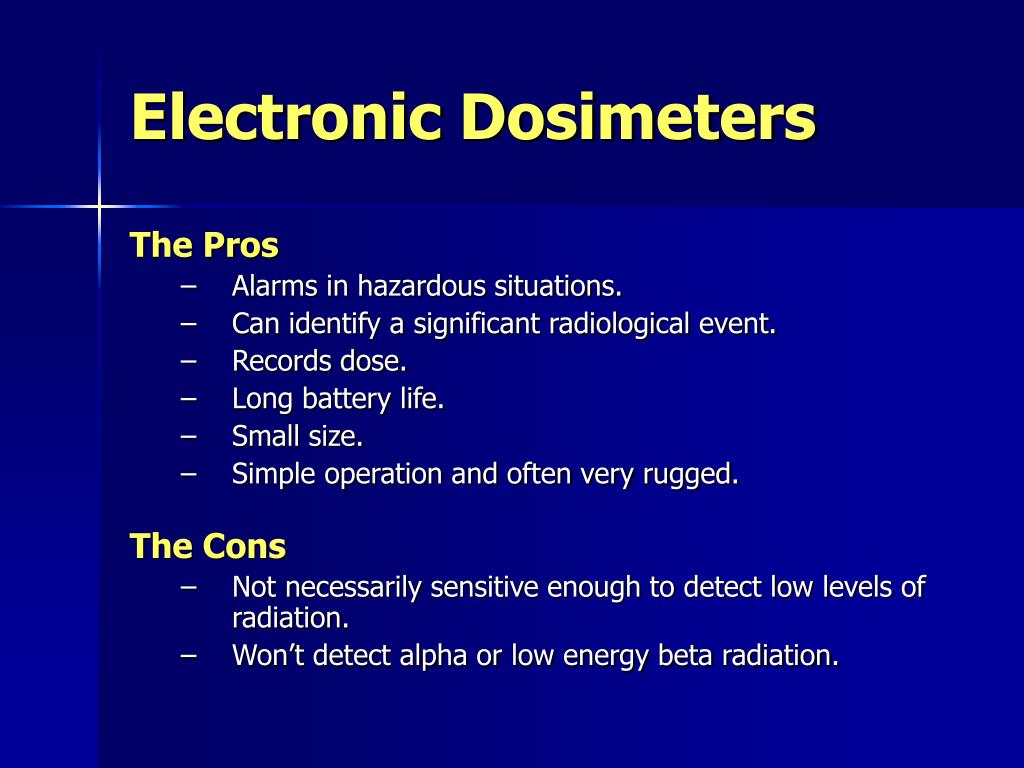 Electronic Dosimeters

The Pros

– Alarms in hazardous situations.
– Can identify a significant radiological event.
– Records dose.
– Long battery life.
– Small size.
– Simple operation and often very rugged.

The Cons

– Not necessarily sensitive enough to detect low levels of radiation.
– Won’t detect alpha or low energy beta radiation.